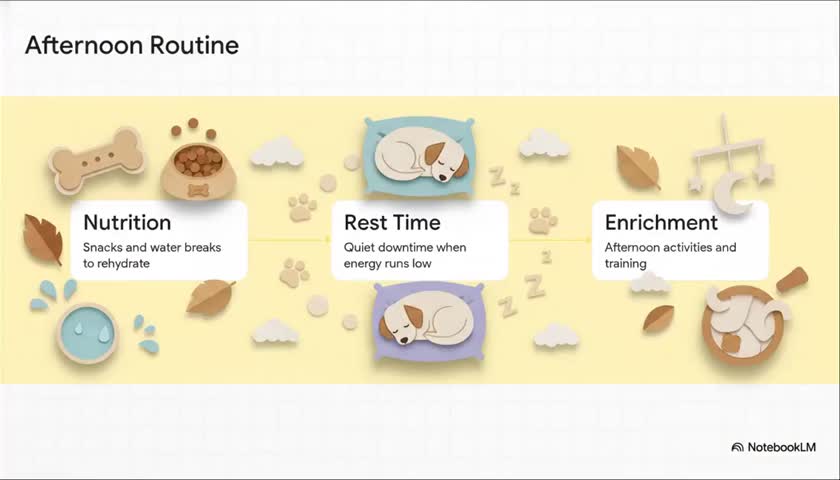 Afternoon Routine

Nutrition
Snacks and water breaks to rehydrate

Rest Time
Quiet downtime when energy runs low

Enrichment
Afternoon activities and training

NotebookLM